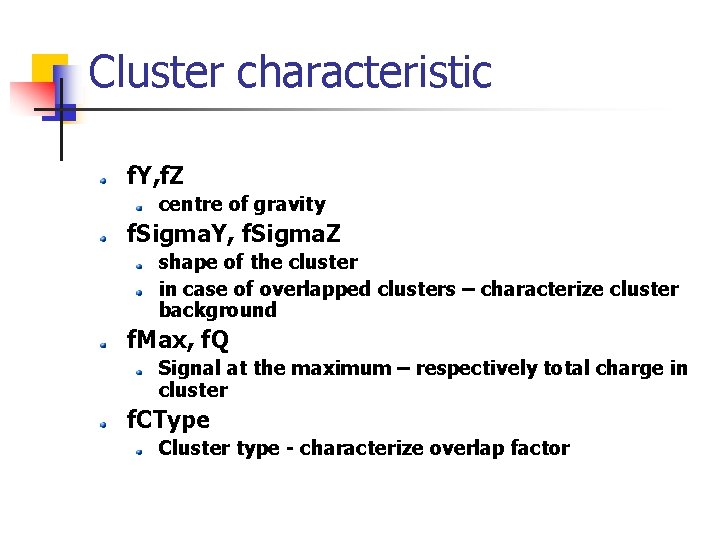 Cluster characteristic

fY,fZ

centre of gravity

fSigmaY, fSigmaZ

shape of the cluster

in case of overlapped clusters – characterize cluster background

fMax, fQ

Signal at the maximum – respectively total charge in cluster

fCType

Cluster type - characterize overlap factor